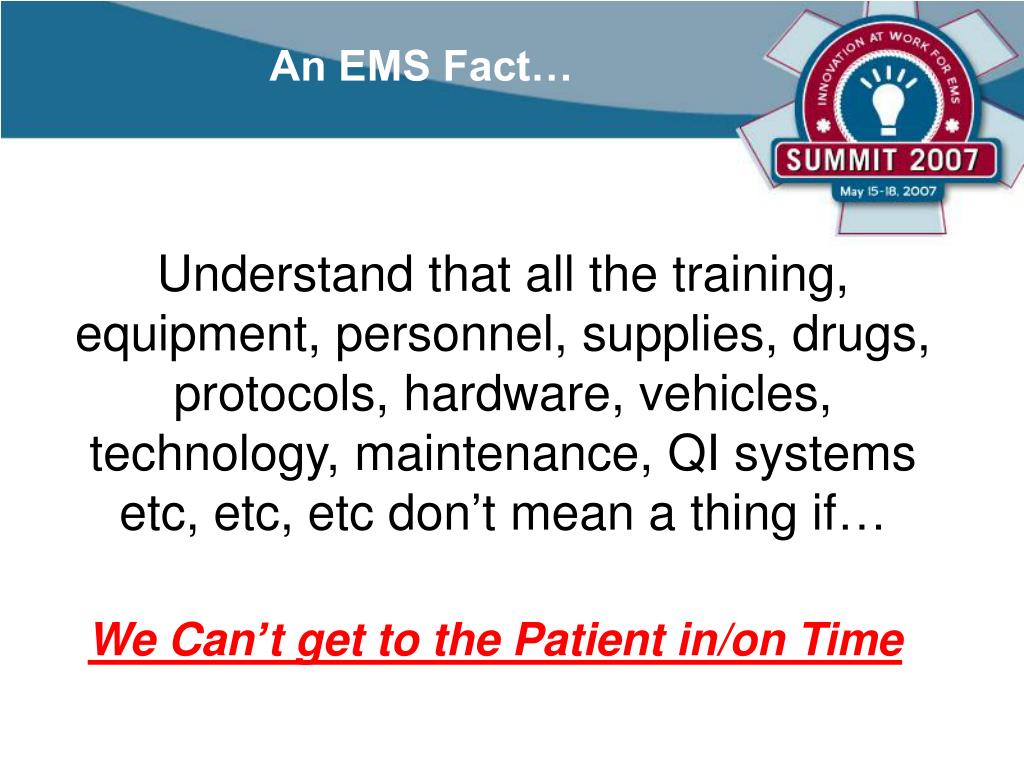 An EMS Fact…

INNOVATION AT WORK FOR EMS
SUMMIT 2007
May 15-18, 2007

Understand that all the training, equipment, personnel, supplies, drugs, protocols, hardware, vehicles, technology, maintenance, QI systems etc, etc, etc don’t mean a thing if…

We Can’t get to the Patient in/on Time